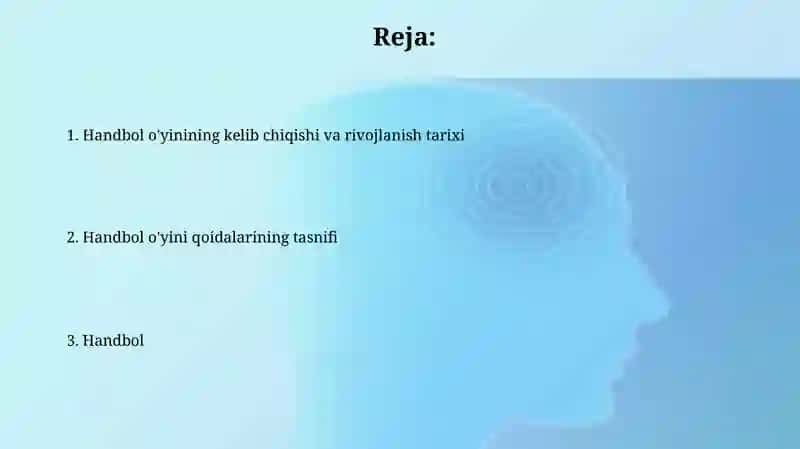 Reja:

1. Handbol o'yinining kelib chiqishi va rivojlanish tarixi

2. Handbol o'yini qoidalarining tasnifi

3. Handbol